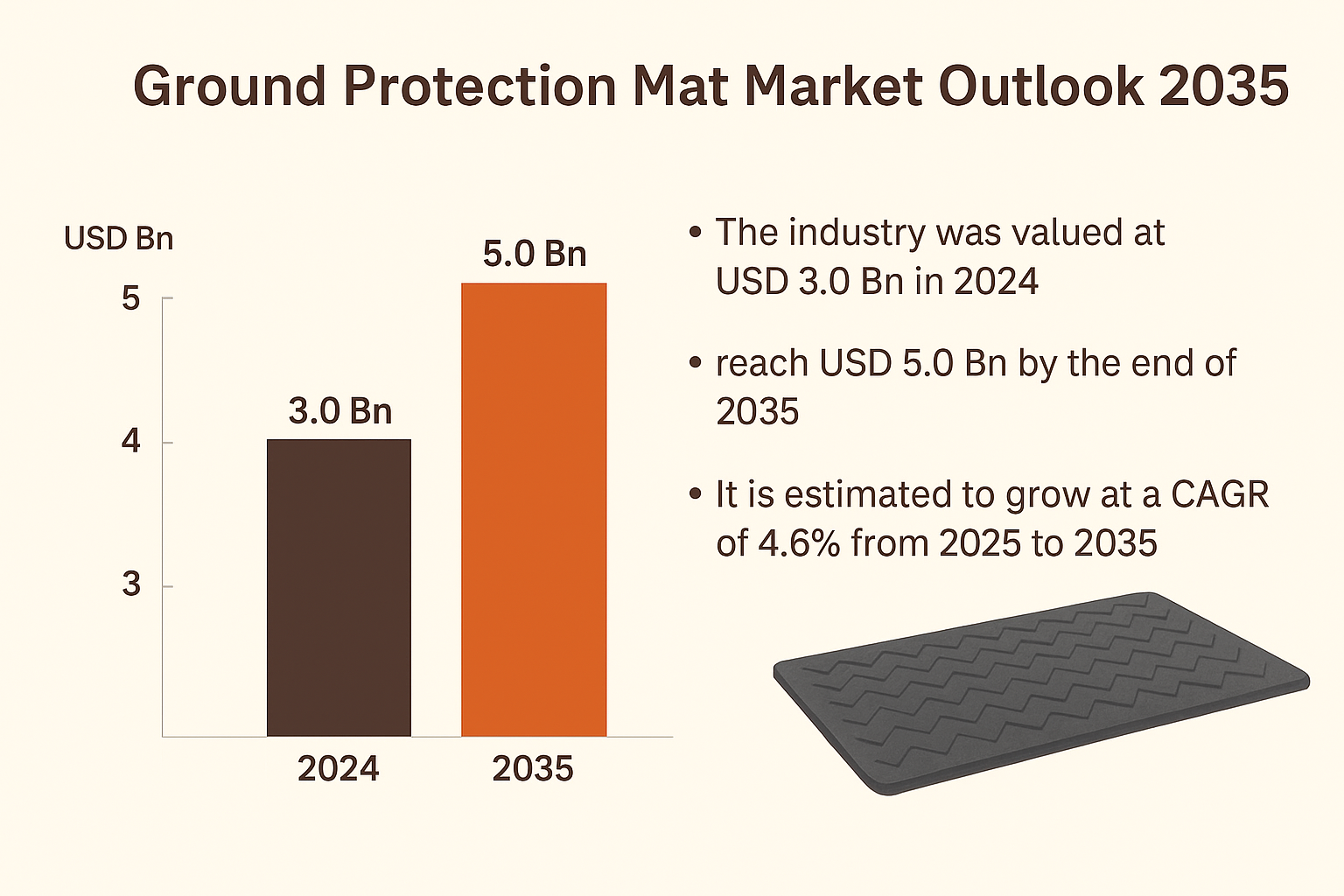 Ground Protection Mat Market Outlook 2035

USD Bn
5
4
3
3.0 Bn
5.0 Bn
2024
2035

• The industry was valued at USD 3.0 Bn in 2024

• reach USD 5.0 Bn by the end of 2035

• It is estimated to grow at a CAGR of 4.6% from 2025 to 2035